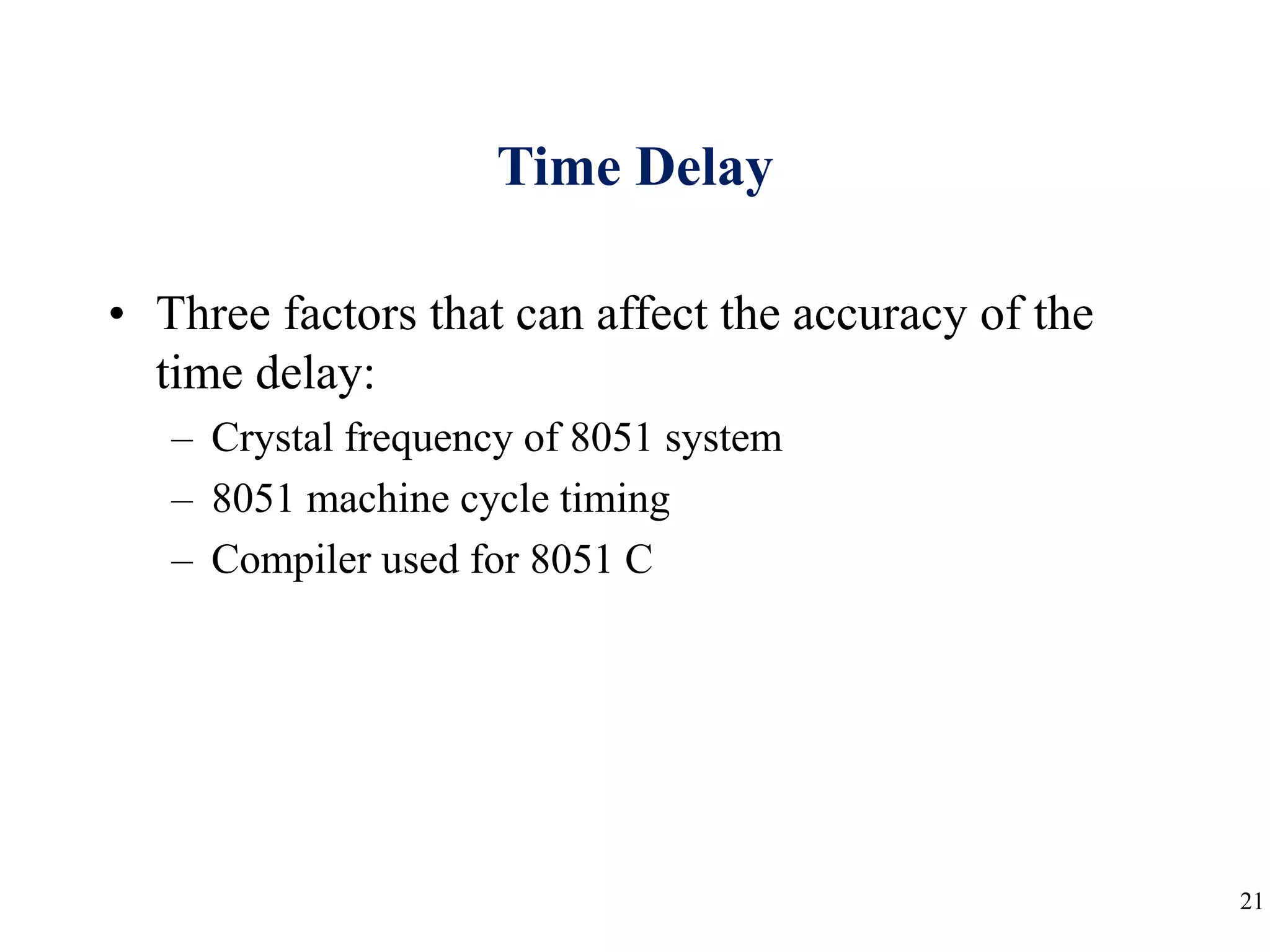 Time Delay

• Three factors that can affect the accuracy of the time delay:

– Crystal frequency of 8051 system

– 8051 machine cycle timing

– Compiler used for 8051 C

21